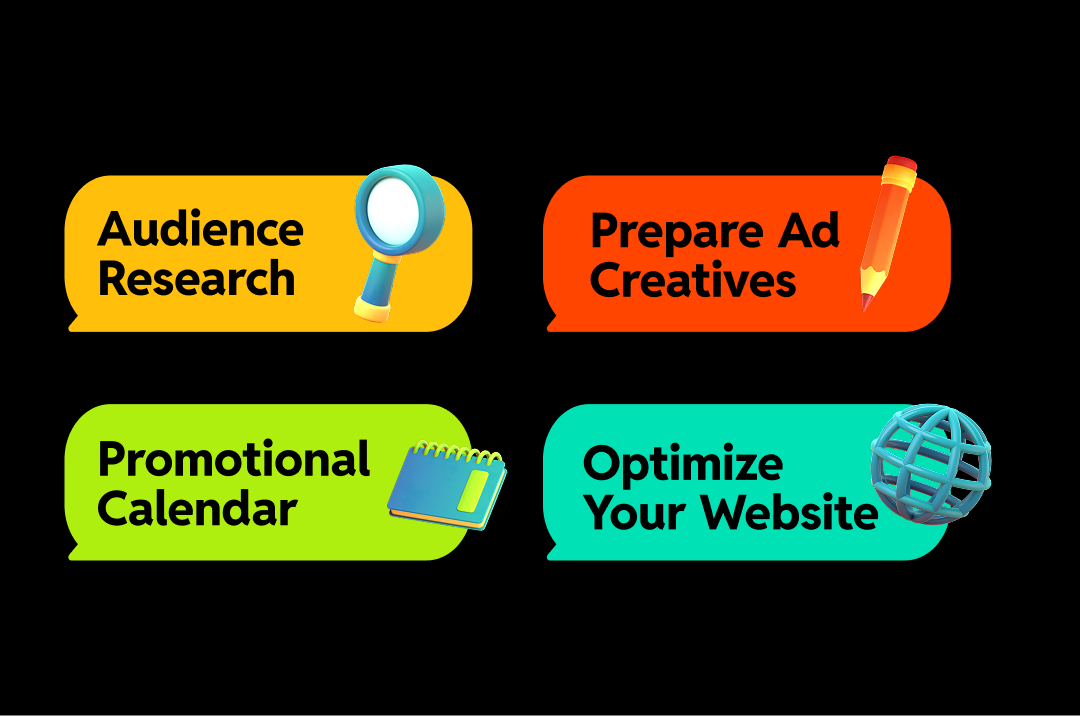 Audience Research

Prepare Ad Creatives

Promotional Calendar

Optimize Your Website